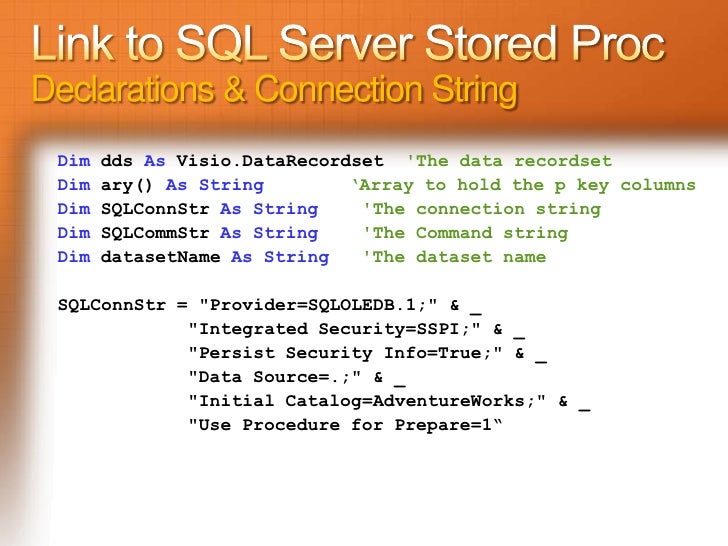 Link to SQL Server Stored Proc
Declarations & Connection String

Dim dds As Visio.DataRecordset 'The data recordset
Dim ary() As String ‘Array to hold the p key columns
Dim SQLConnStr As String 'The connection string
Dim SQLCommStr As String 'The Command string
Dim datasetName As String 'The dataset name

SQLConnStr = "Provider=SQLOLEDB.1;" & _
"Integrated Security=SSPI;" & _
"Persist Security Info=True;" & _
"Data Source=.;" & _
"Initial Catalog=AdventureWorks;" & _
"Use Procedure for Prepare=1“